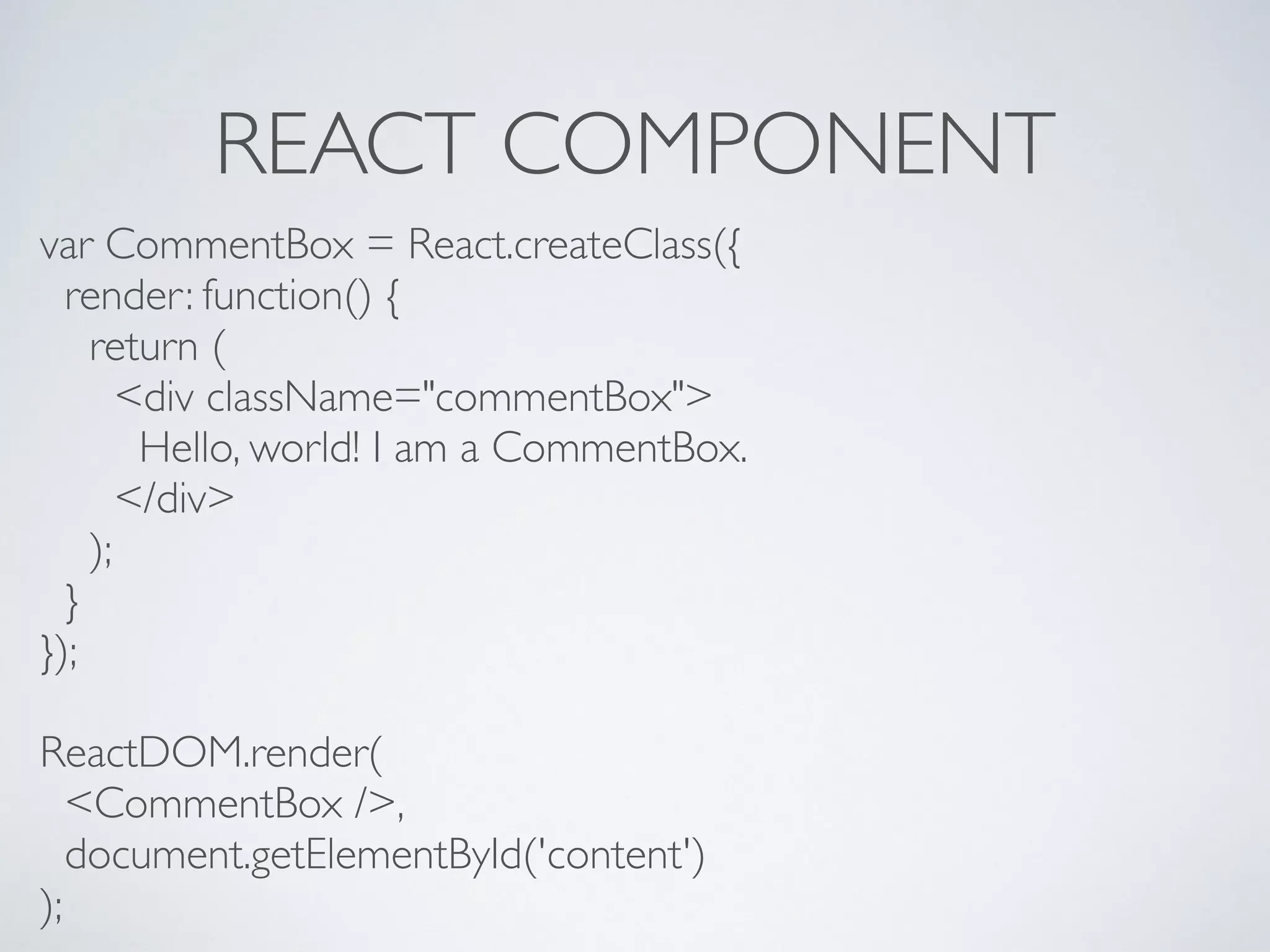 REACT COMPONENT

var CommentBox = React.createClass({
  render: function() {
    return (
      <div className="commentBox">
        Hello, world! I am a CommentBox.
      </div>
    );
  }
});

ReactDOM.render(
  <CommentBox />,
  document.getElementById('content')
);